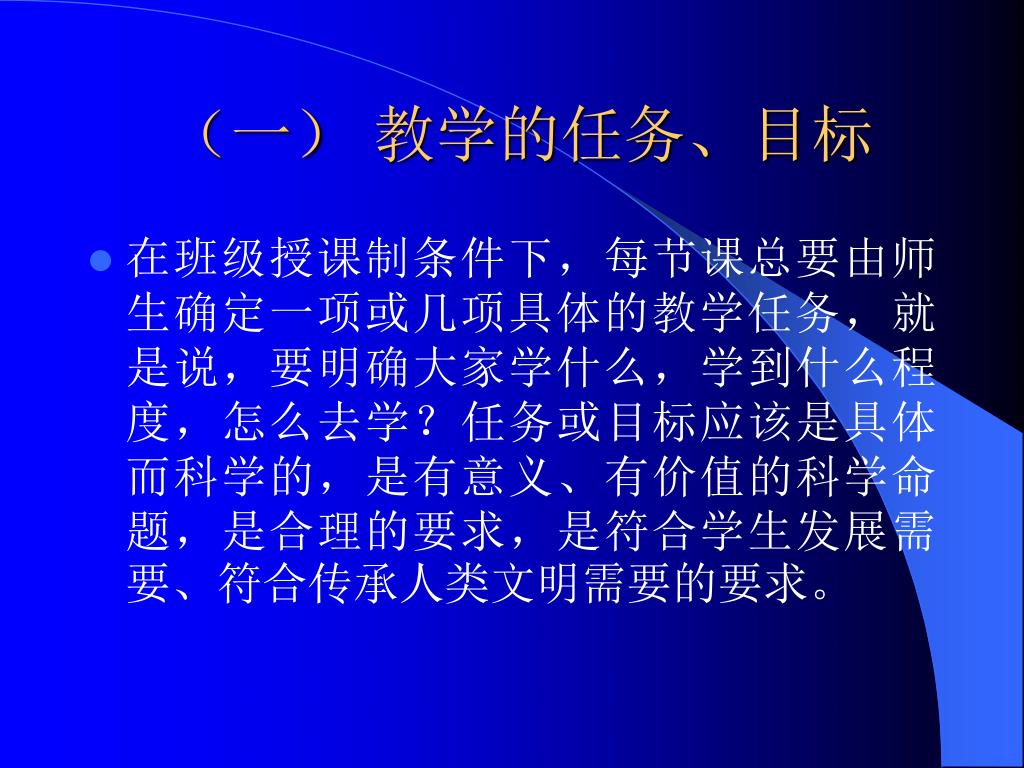 （一） 教学的任务、目标

在班级授课制条件下，每节课总要由师生确定一项或几项具体的教学任务，就是说，要明确大家学什么，学到什么程度，怎么去学？任务或目标应该是具体而科学的，是有意义、有价值的科学命题，是合理的要求，是符合学生发展需要、符合传承人类文明需要的要求。